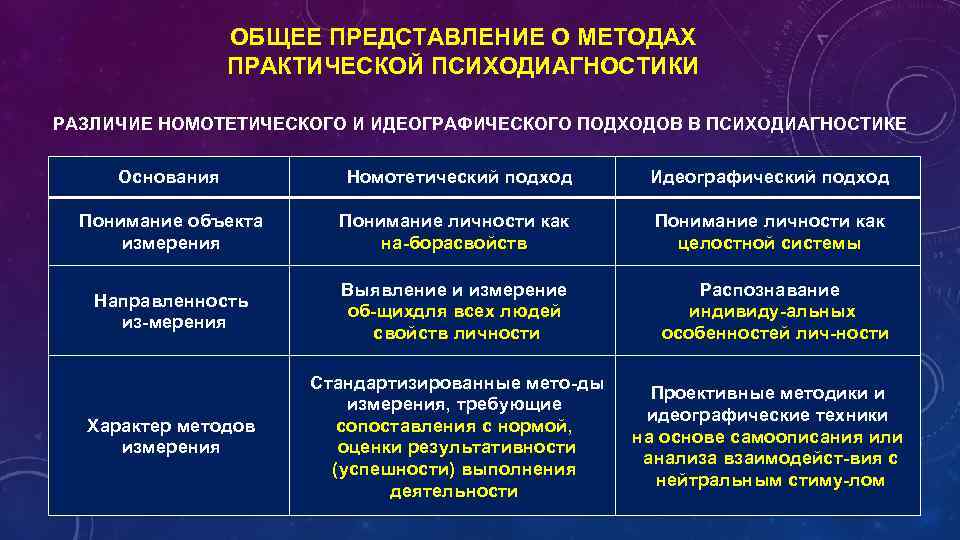 ОБЩЕЕ ПРЕДСТАВЛЕНИЕ О МЕТОДАХ ПРАКТИЧЕСКОЙ ПСИХОДИАГНОСТИКИ

РАЗЛИЧИЕ НОМОТЕТИЧЕСКОГО И ИДЕОГРАФИЧЕСКОГО ПОДХОДОВ В ПСИХОДИАГНОСТИКЕ

| Основания | Номотетический подход | Идеографический подход |
|---|---|---|
| Понимание объекта измерения | Понимание личности как на-борасвойств | Понимание личности как целостной системы |
| Направленность из-мерения | Выявление и измерение об-щихдля всех людей свойств личности | Распознавание индивиду-альных особенностей лич-ности |
| Характер методов измерения | Стандартизированные мето-ды измерения, требующие сопоставления с нормой, оценки результативности (успешности) выполнения деятельности | Проективные методики и идеографические техники на основе самоописания или анализа взаимодейст-вия с нейтральным стиму-лом |